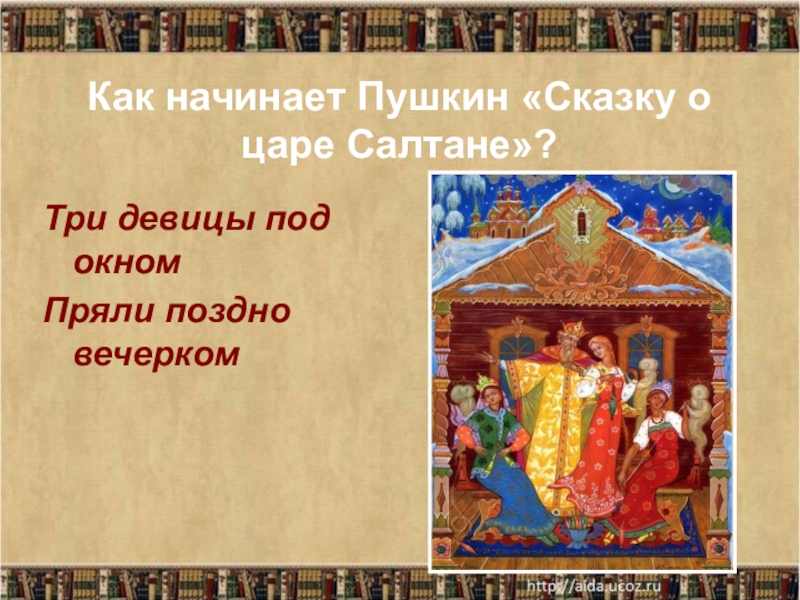 Как начинает Пушкин «Сказку о царе Салтане»?

Три девицы под окном
Пряли поздно вечерком

http://aida.ucoz.ru